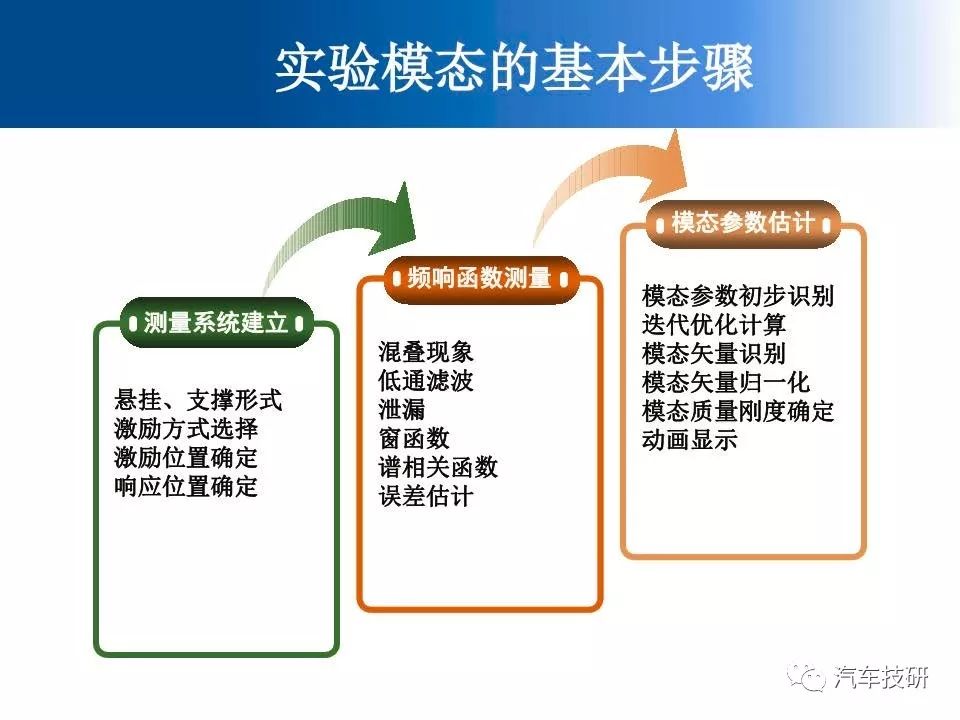 实验模态的基本步骤

测量系统建立

悬挂、支撑形式
激励方式选择
激励位置确定
响应位置确定

频响函数测量

混叠现象
低通滤波
泄漏
窗函数
谱相关函数
误差估计

模态参数估计

模态参数初步识别
迭代优化计算
模态矢量识别
模态矢量归一化
模态质量刚度确定
动画显示

汽车技研